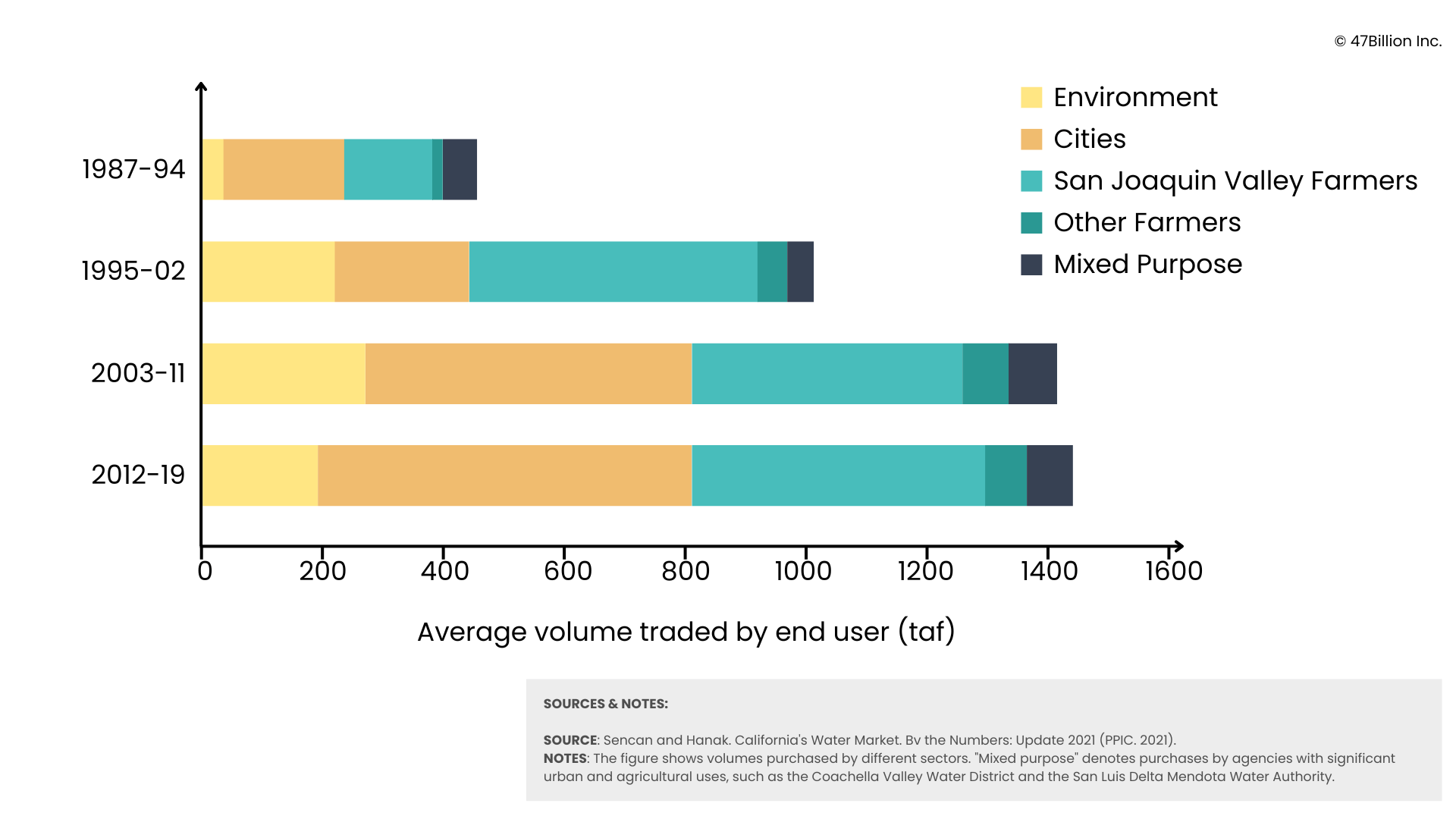 © 47Billion Inc.

Environment
Cities
San Joaquin Valley Farmers
Other Farmers
Mixed Purpose

1987-94
1995-02
2003-11
2012-19

0
200
400
600
800
1000
1200
1400
1600

Average volume traded by end user (taf)

SOURCES & NOTES:

SOURCE: Sencan and Hanak. California's Water Market. Bv the Numbers: Update 2021 (PPIC. 2021).
NOTES: The figure shows volumes purchased by different sectors. "Mixed purpose" denotes purchases by agencies with significant urban and agricultural uses, such as the Coachella Valley Water District and the San Luis Delta Mendota Water Authority.